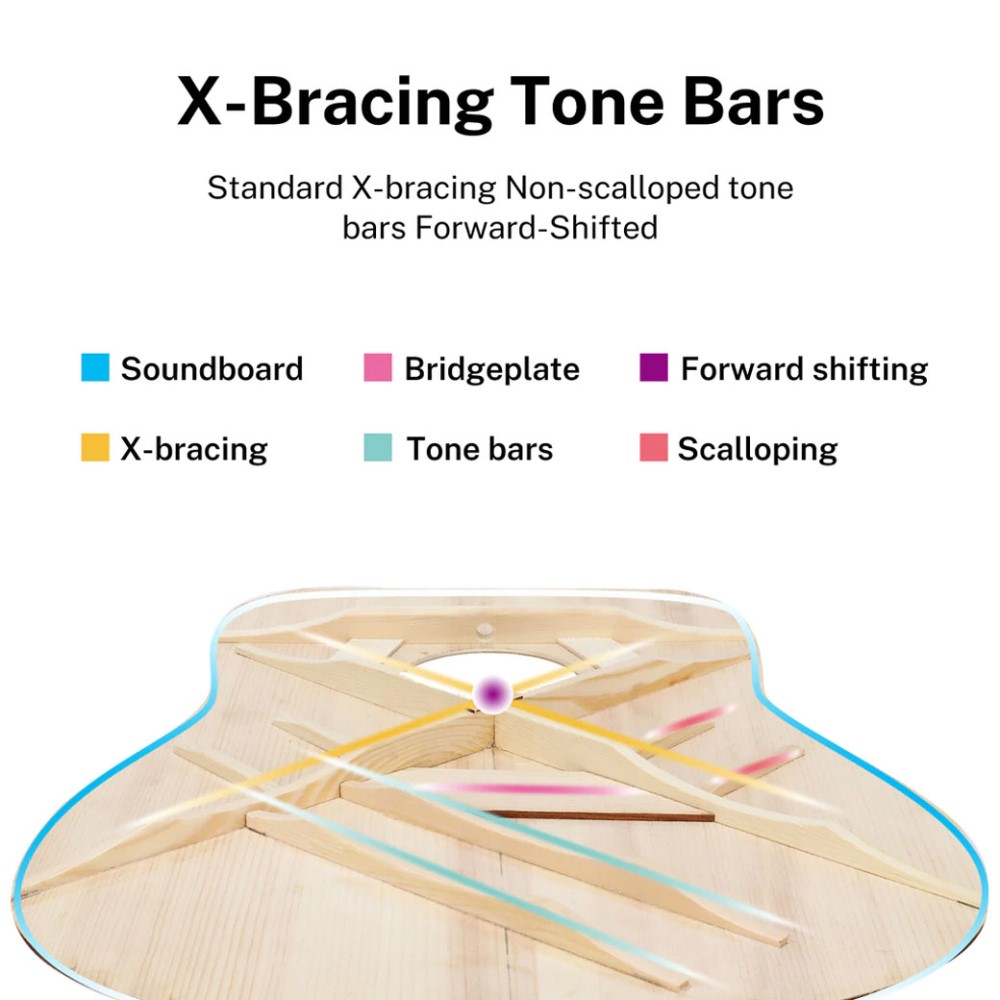 X-Bracing Tone Bars

Standard X-bracing Non-scalloped tone bars Forward-Shifted

Soundboard
Bridgeplate
Forward shifting
X-bracing
Tone bars
Scalloping